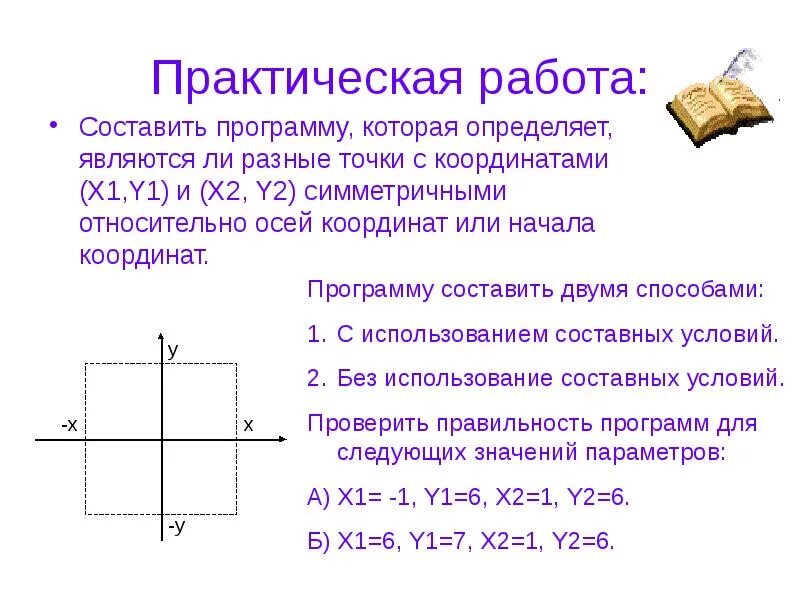 Практическая работа:

• Составить программу, которая определяет, являются ли разные точки с координатами (X1,Y1) и (X2, Y2) симметричными относительно осей координат или начала координат.

y

-x

x

-y

Программу составить двумя способами:

1. С использованием составных условий.

2. Без использование составных условий.

Проверить правильность программ для следующих значений параметров:

А) X1= -1, Y1=6, X2=1, Y2=6.

Б) X1=6, Y1=7, X2=1, Y2=6.